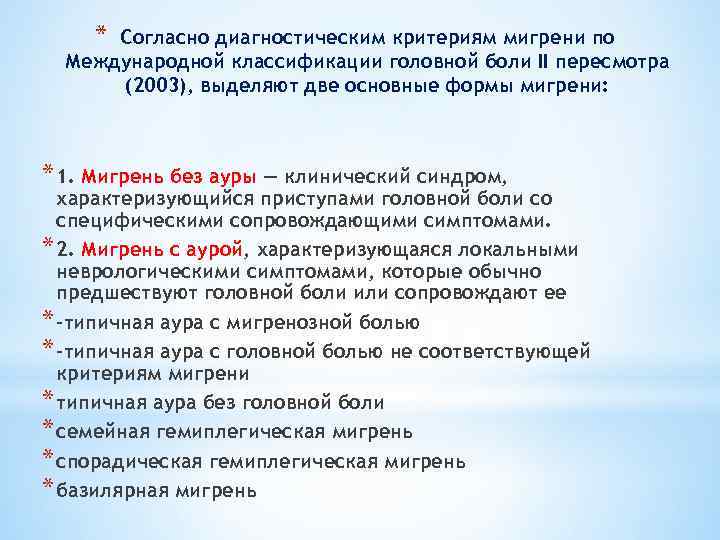 * Согласно диагностическим критериям мигрени по Международной классификации головной боли II пересмотра (2003), выделяют две основные формы мигрени:

* 1. Мигрень без ауры — клинический синдром, характеризующийся приступами головной боли со специфическими сопровождающими симптомами.

* 2. Мигрень с аурой, характеризующаяся локальными неврологическими симптомами, которые обычно предшествуют головной боли или сопровождают ее

* -типичная аура с мигренозной болью

* -типичная аура с головной болью не соответствующей критериям мигрени

* типичная аура без головной боли

* семейная гемиплегическая мигрень

* спорадическая гемиплегическая мигрень

* базилярная мигрень